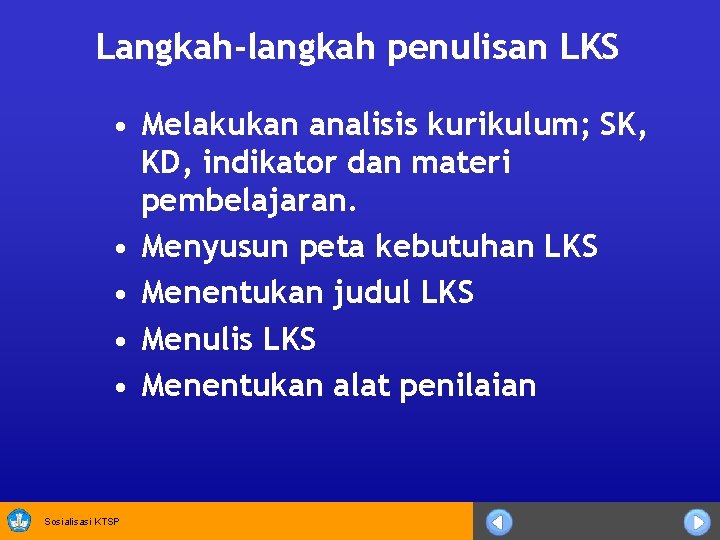 Langkah-langkah penulisan LKS

• Melakukan analisis kurikulum; SK, KD, indikator dan materi pembelajaran.
• Menyusun peta kebutuhan LKS
• Menentukan judul LKS
• Menulis LKS
• Menentukan alat penilaian

Sosialisasi KTSP